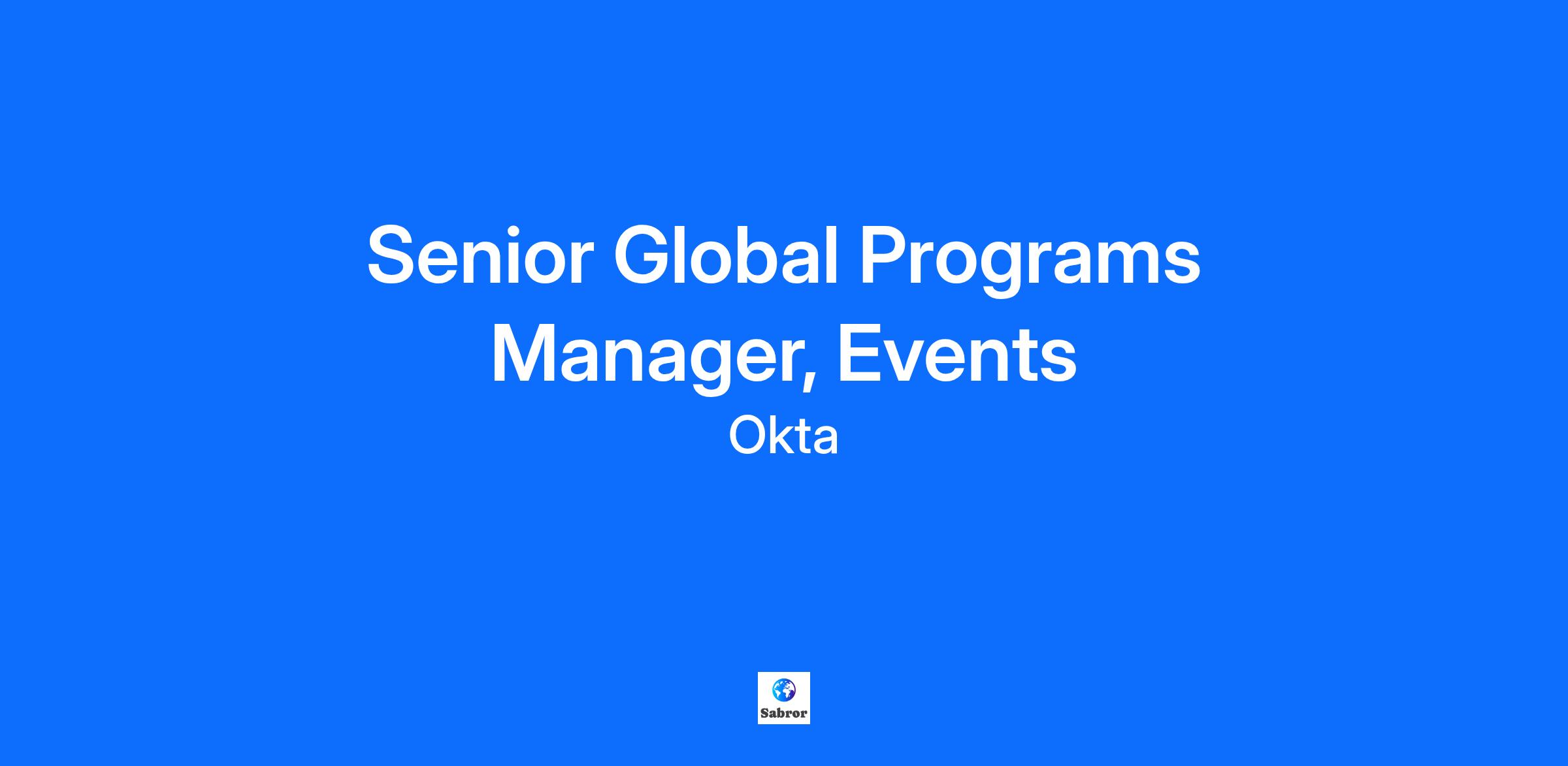 Senior Global Programs Manager, Events

Okta

Sabror